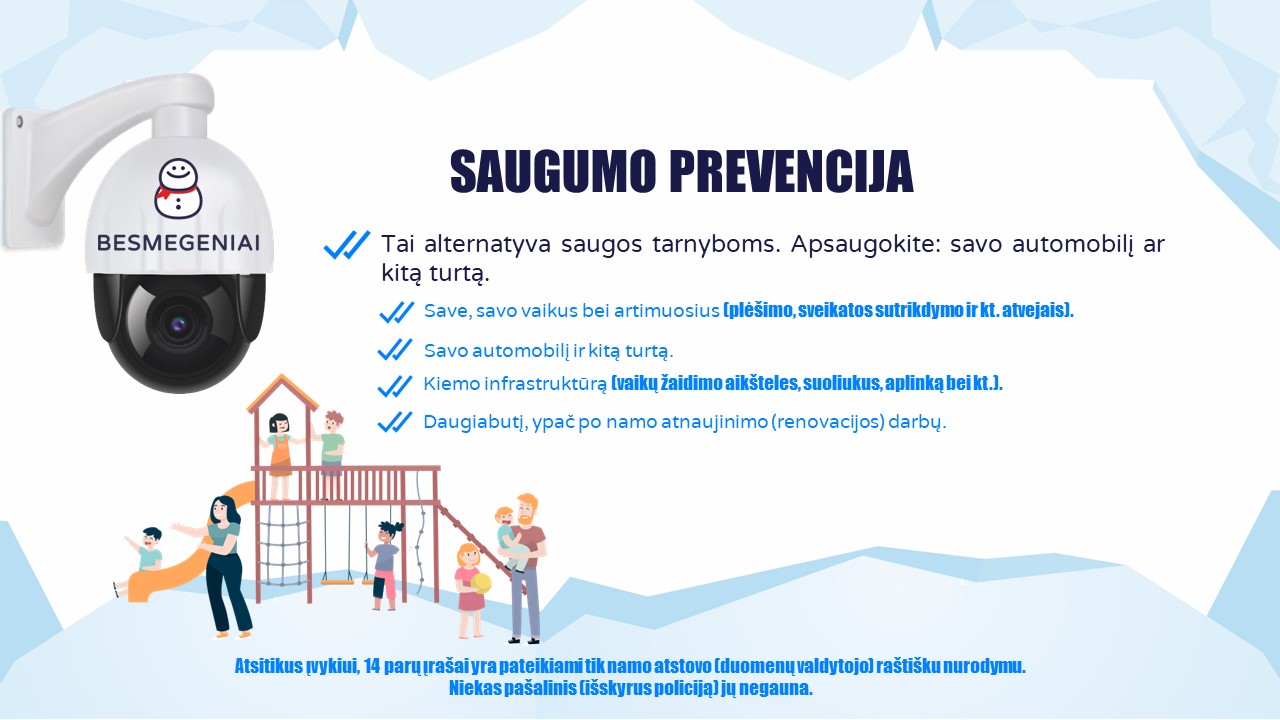 BESMEGENIAI

SAUGUMO PREVENCIJA

Tai alternatyva saugos tarnyboms. Apsaugokite: savo automobilį ar kitą turtą.

Save, savo vaikus bei artimuosius (plėšimo, sveikatos sutrikdymo ir kt. atvejais).

Savo automobilį ir kitą turtą.

Kiemo infrastruktūrą (vaikų žaidimo aikšteles, suoliukus, aplinką bei kt.).

Daugiabutį, ypač po namo atnaujinimo (renovacijos) darbų.

Atsitikus įvykiui, 14 parų įrašai yra pateikiami tik namo atstovo (duomenų valdytojo) raštišku nurodymu.
Niekas pašalinis (išskyrus policiją) jų negauna.